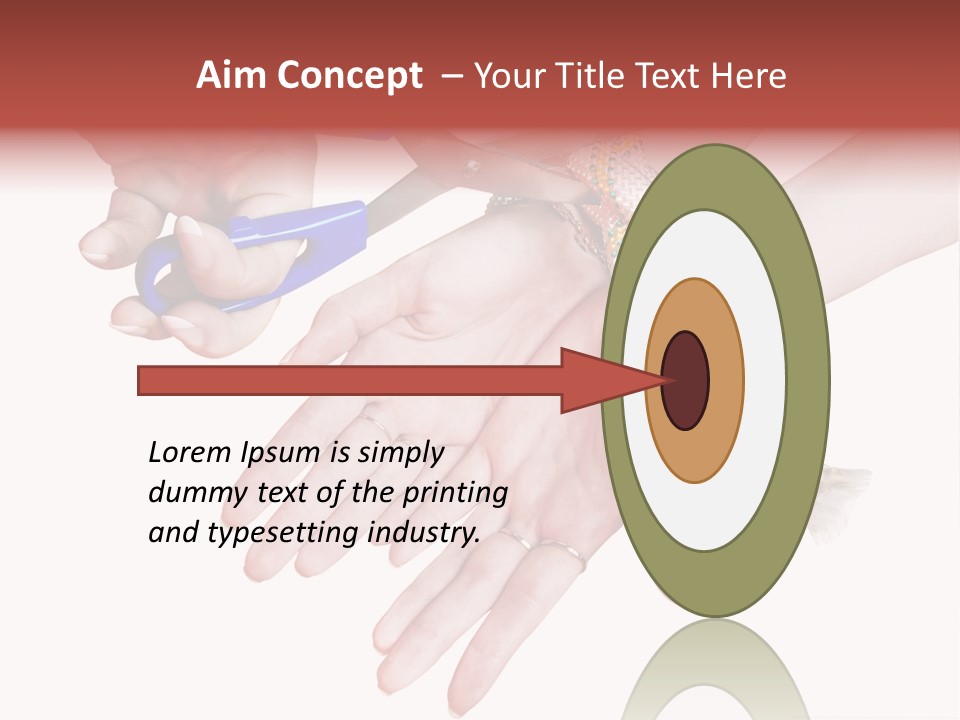 Aim Concept – Your Title Text Here

Lorem Ipsum is simply dummy text of the printing and typesetting industry.